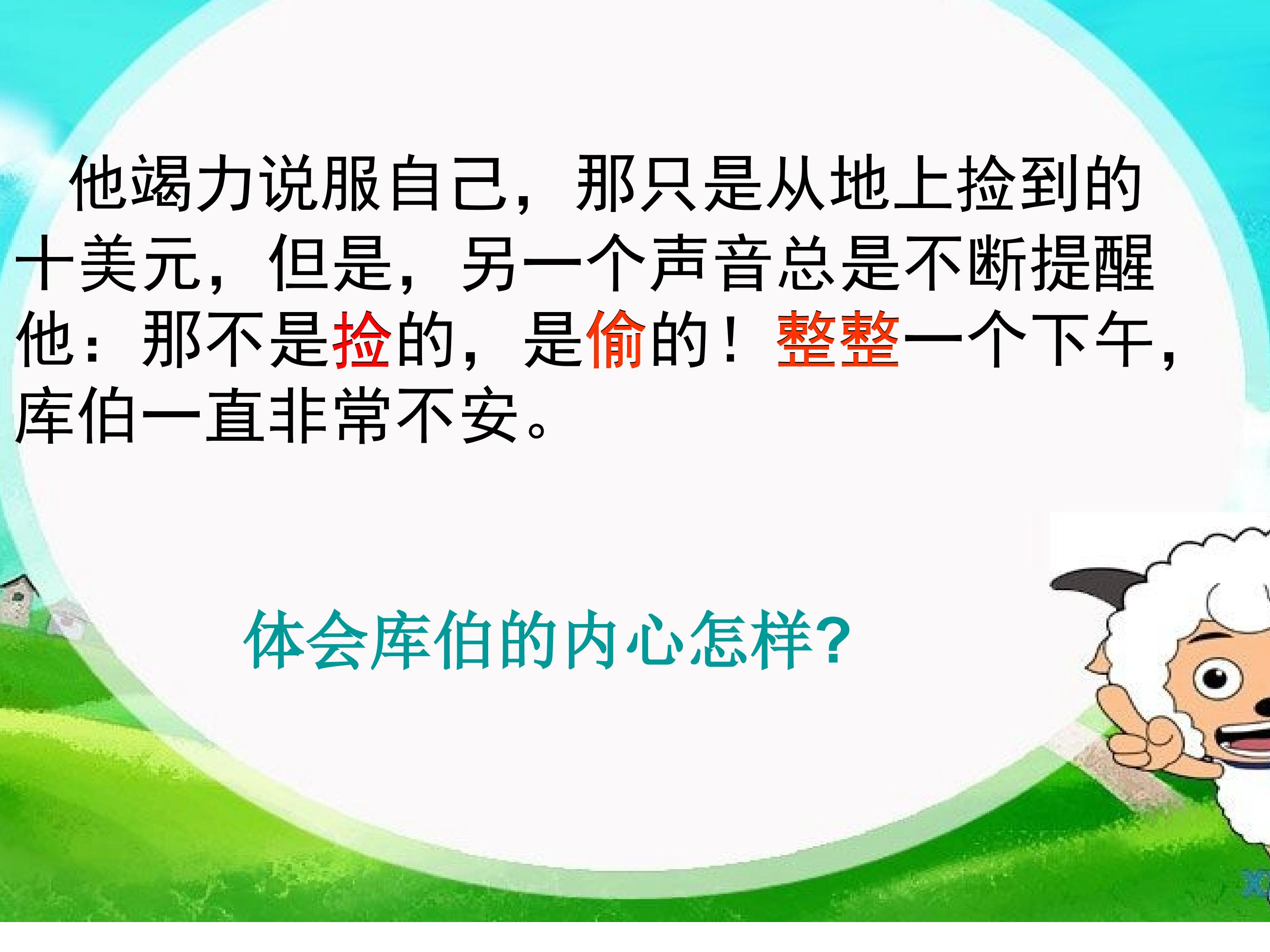 他竭力说服自己，那只是从地上捡到的十美元，但是，另一个声音总是不断提醒他：那不是捡的，是偷的！整整一个下午，库伯一直非常不安。

体会库伯的内心怎样?